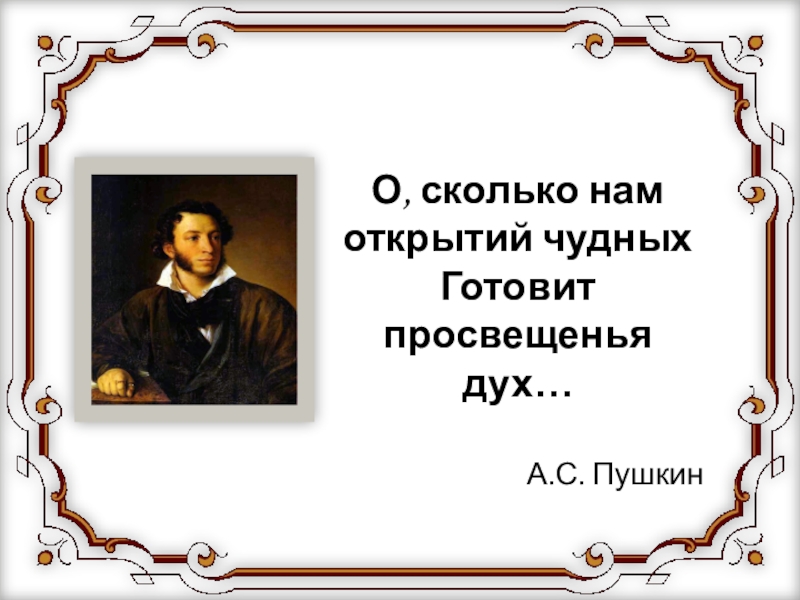 О, сколько нам открытий чудных Готовит просвещенья дух…

А.С. Пушкин